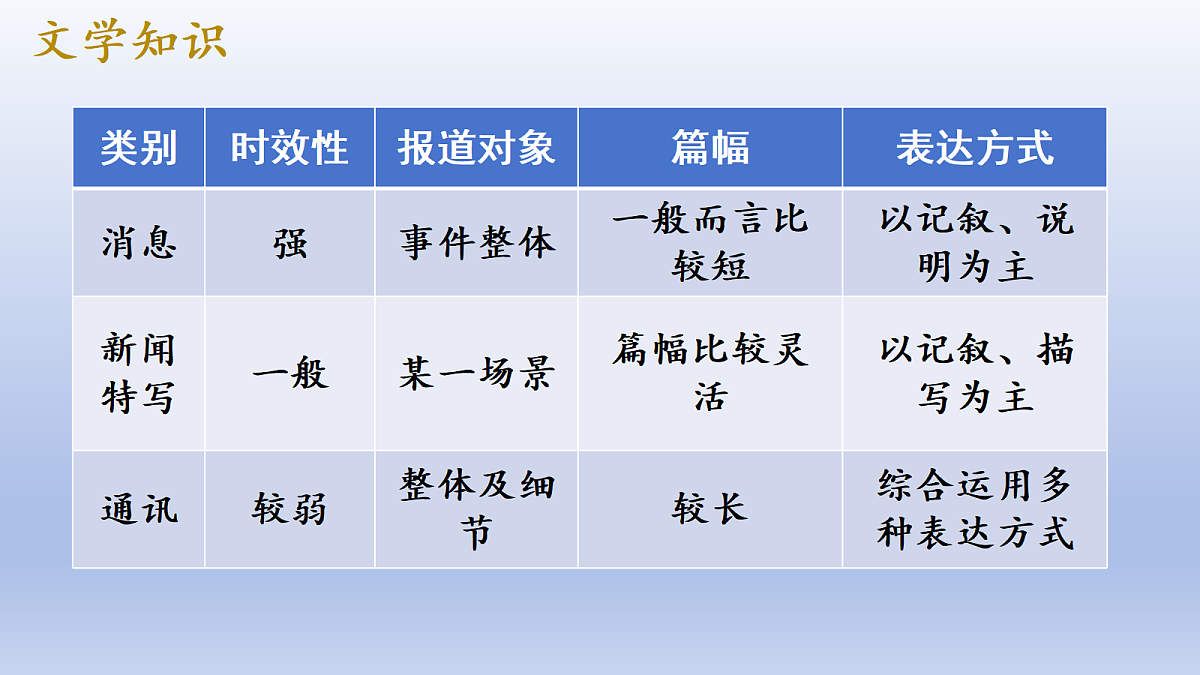 文学知识

| 类别 | 时效性 | 报道对象 | 篇幅 | 表达方式 |
|---|---|---|---|---|
| 消息 | 强 | 事件整体 | 一般而言比较短 | 以记叙、说明为主 |
| 新闻特写 | 一般 | 某一场景 | 篇幅比较灵活 | 以记叙、描写为主 |
| 通讯 | 较弱 | 整体及细节 | 较长 | 综合运用多种表达方式 |